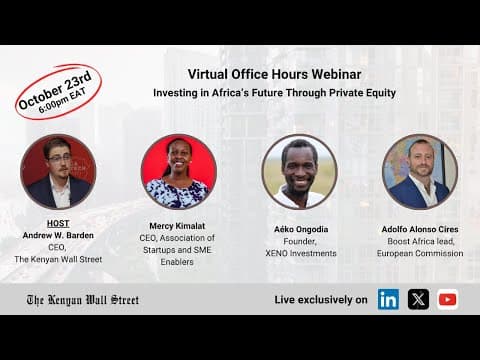 October 23rd
6:00pm EAT

Virtual Office Hours Webinar
Investing in Africa's Future Through Private Equity

HOST
Andrew W. Barden
CEO,
The Kenyan Wall Street

Mercy Kimalat
CEO, Association of Startups and SME Enablers

Aéko Ongodia
Founder,
XENO Investments

Adolfo Alonso Cires
Boost Africa lead,
European Commission

The Kenyan Wall Street

Live exclusively on in